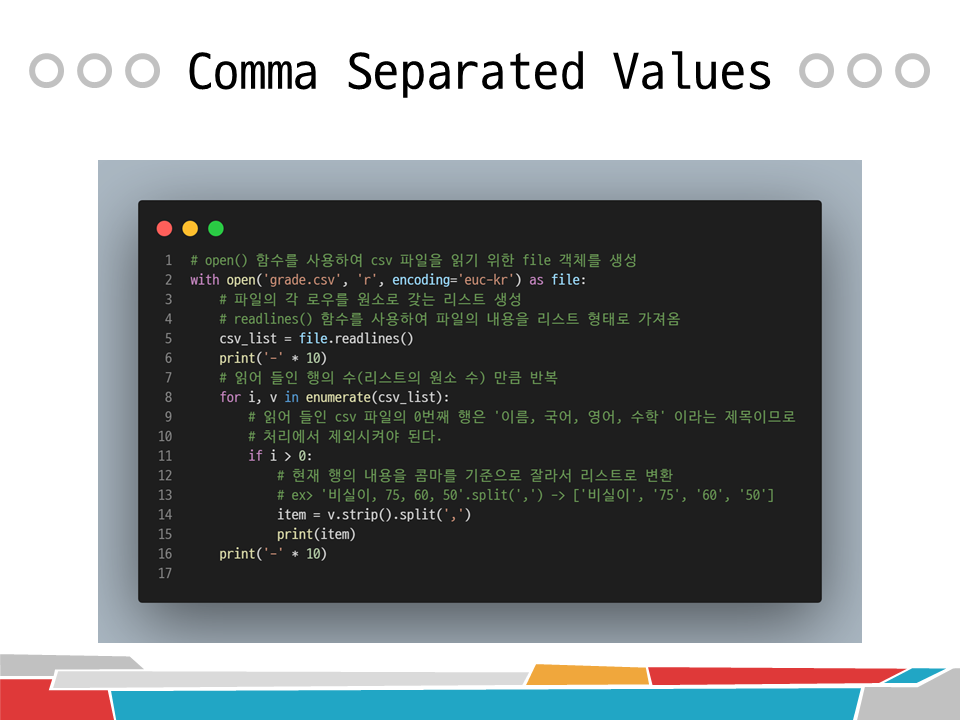 Comma Separated Values

1 # open() 함수를 사용하여 csv 파일을 읽기 위한 file 객체를 생성
2 with open('grade.csv', 'r', encoding='euc-kr') as file:
3     # 파일의 각 로우를 원소로 갖는 리스트 생성
4     # readlines() 함수를 사용하여 파일의 내용을 리스트 형태로 가져옴
5     csv_list = file.readlines()
6     print('-' * 10)
7     # 읽어 들인 행의 수(리스트의 원소 수) 만큼 반복
8     for i, v in enumerate(csv_list):
9         # 읽어 들인 csv 파일의 0번째 행은 '이름, 국어, 영어, 수학' 이라는 제목이므로
10        # 처리에서 제외시켜야 된다.
11        if i > 0:
12            # 현재 행의 내용을 콤마를 기준으로 잘라서 리스트로 변환
13            # ex> '비실이, 75, 60, 50'.split(',') -> ['비실이', '75', '60', '50']
14            item = v.strip().split(',')
15            print(item)
16    print('-' * 10)
17